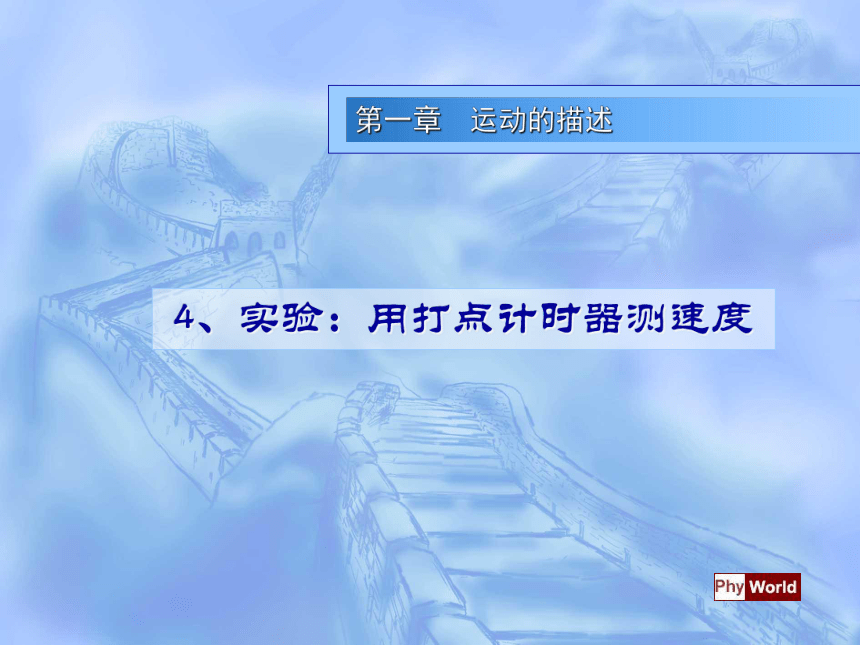 第一章　运动的描述

4、实验：用打点计时器测速度

Phy World